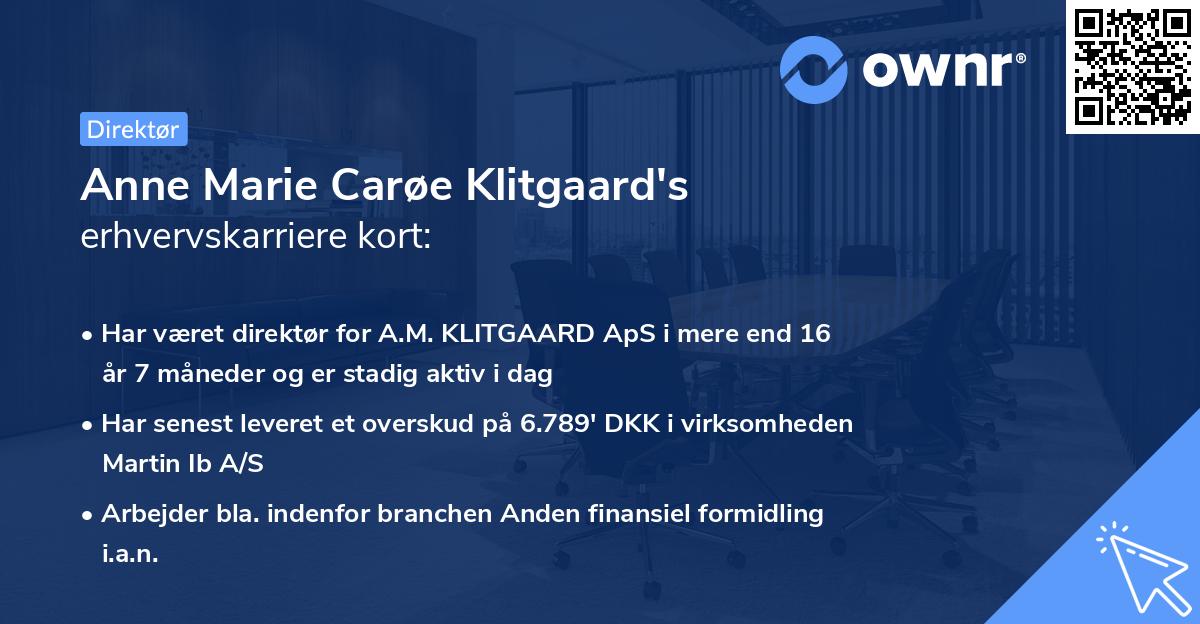 ownr®

Direktør

Anne Marie Carøe Klitgaard's erhvervskarriere kort:

• Har været direktør for A.M. KLITGAARD ApS i mere end 16 år 7 måneder og er stadig aktiv i dag

• Har senest leveret et overskud på 6.789' DKK i virksomheden Martin Ib A/S

• Arbejder bla. indenfor branchen Anden finansiel formidling i.a.n.